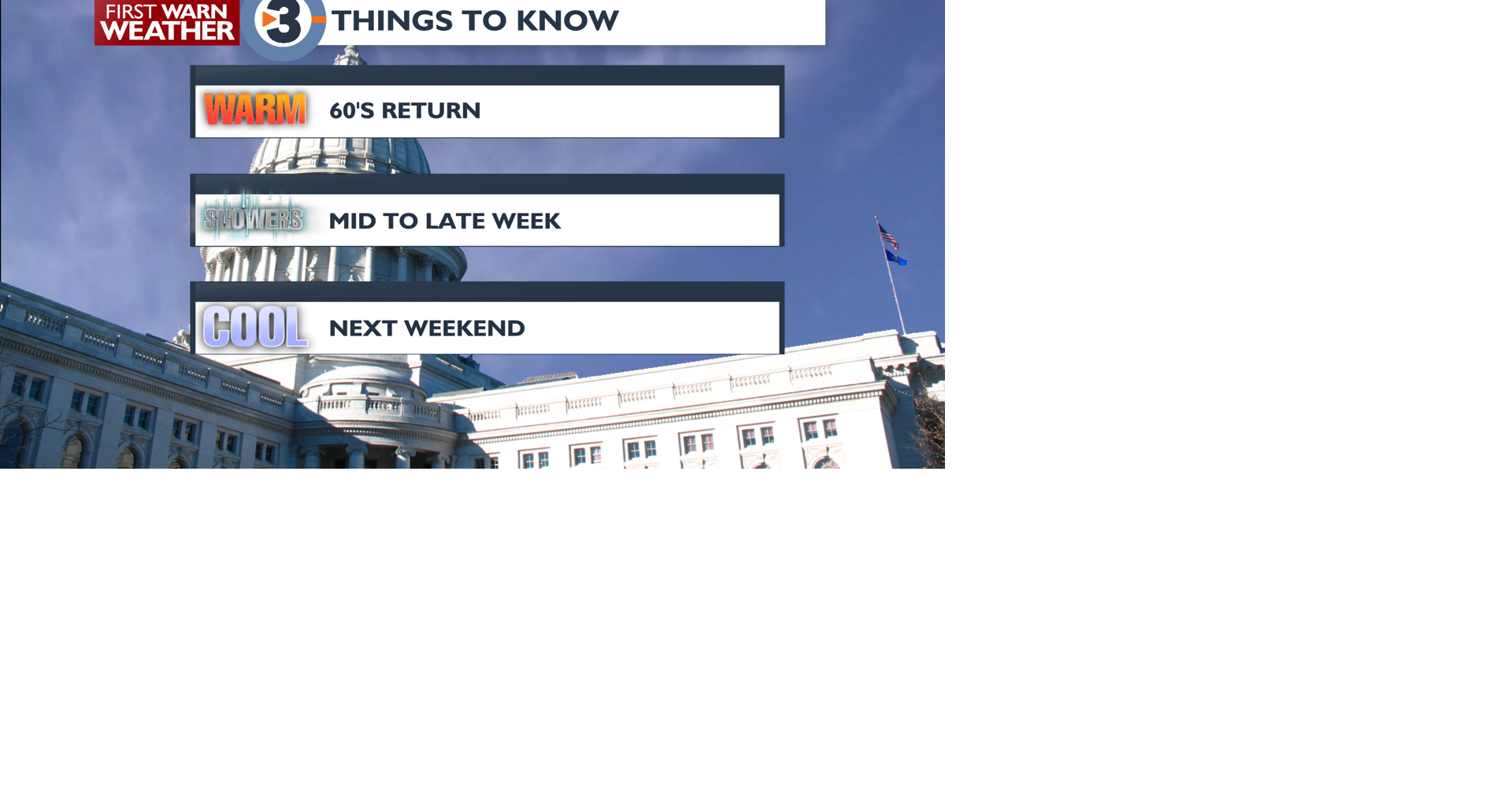 FIRST WARN WEATHER

3

THINGS TO KNOW

WARM 60'S RETURN

SHOWERS MID TO LATE WEEK

COOL NEXT WEEKEND